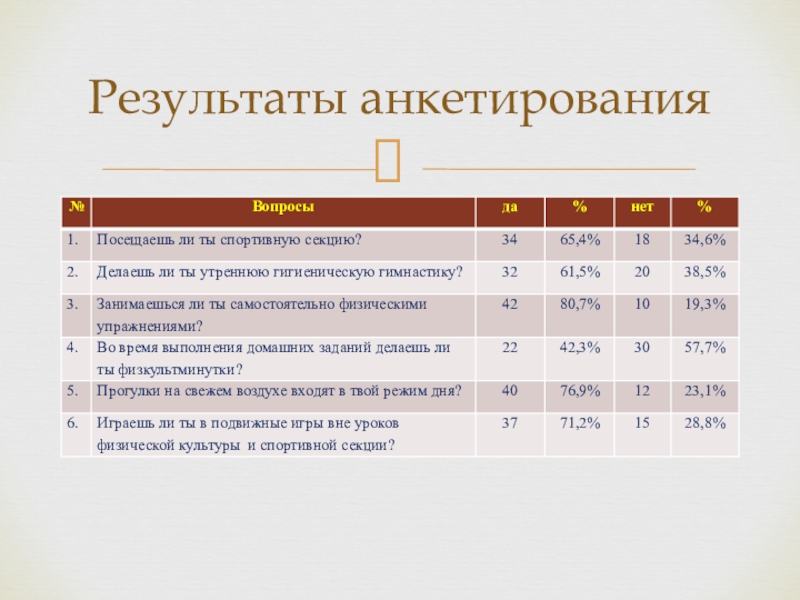 Результаты анкетирования

| № | Вопросы | да | % | нет | % |
|---|---|---|---|---|---|
| 1. | Посещаешь ли ты спортивную секцию? | 34 | 65,4% | 18 | 34,6% |
| 2. | Делаешь ли ты утреннюю гигиеническую гимнастику? | 32 | 61,5% | 20 | 38,5% |
| 3. | Занимаешься ли ты самостоятельно физическими упражнениями? | 42 | 80,7% | 10 | 19,3% |
| 4. | Во время выполнения домашних заданий делаешь ли ты физкультминутки? | 22 | 42,3% | 30 | 57,7% |
| 5. | Прогулки на свежем воздухе входят в твой режим дня? | 40 | 76,9% | 12 | 23,1% |
| 6. | Играешь ли ты в подвижные игры вне уроков физической культуры и спортивной секции? | 37 | 71,2% | 15 | 28,8% |